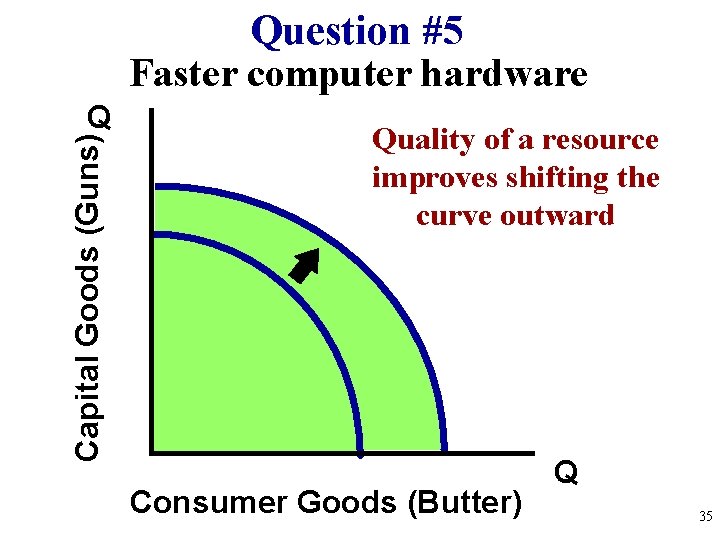 Question #5
Faster computer hardware

Capital Goods (Guns) Q

Quality of a resource improves shifting the curve outward

Q

Consumer Goods (Butter)

35